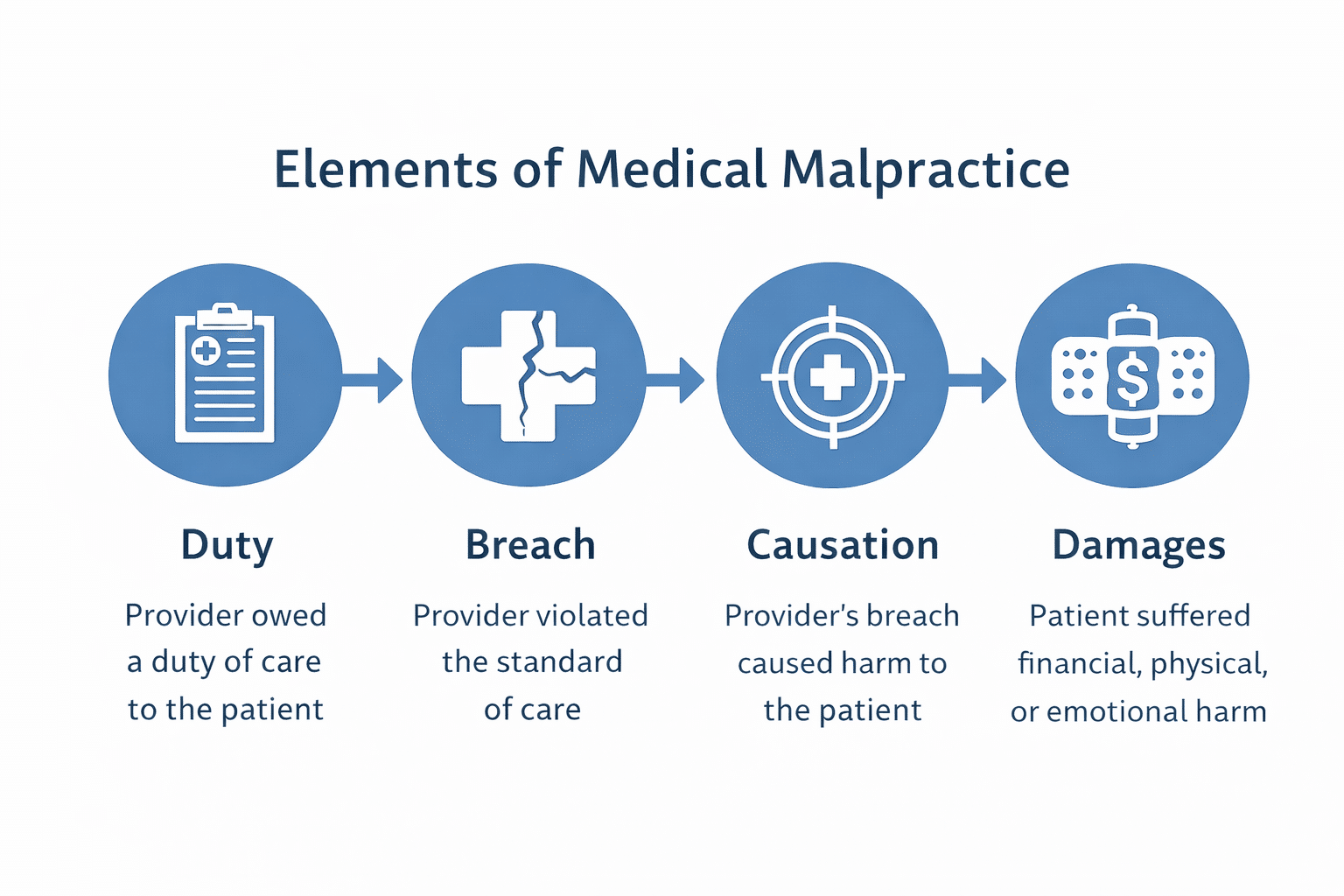 Elements of Medical Malpractice

$

Duty

Provider owed a duty of care to the patient

Breach

Provider violated the standard of care

Causation

Provider's breach caused harm to the patient

Damages

Patient suffered financial, physical, or emotional harm